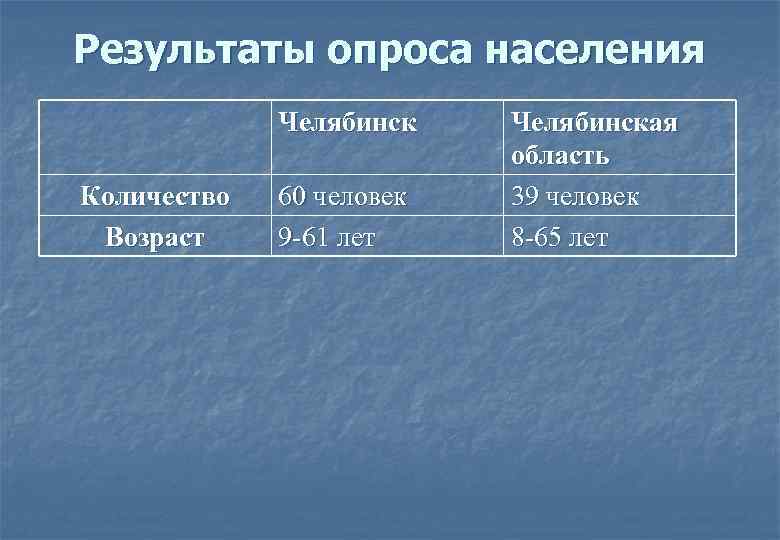 Результаты опроса населения

| | Челябинск | Челябинская область |
|---|---|---|
| Количество | 60 человек | 39 человек |
| Возраст | 9-61 лет | 8-65 лет |